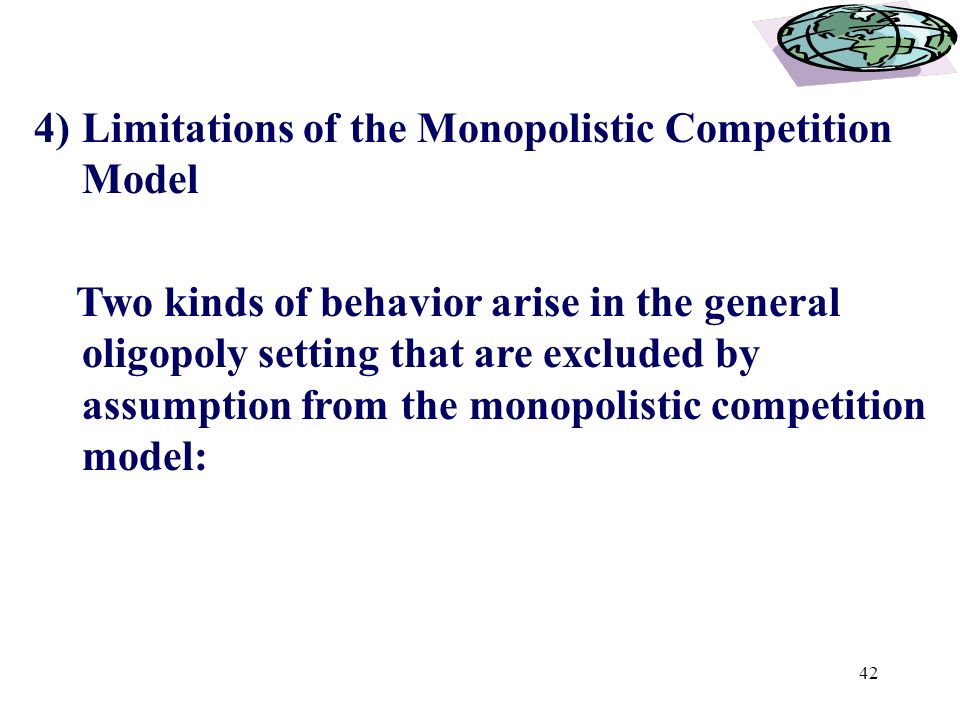 4) Limitations of the Monopolistic Competition Model

Two kinds of behavior arise in the general oligopoly setting that are excluded by assumption from the monopolistic competition model:

42